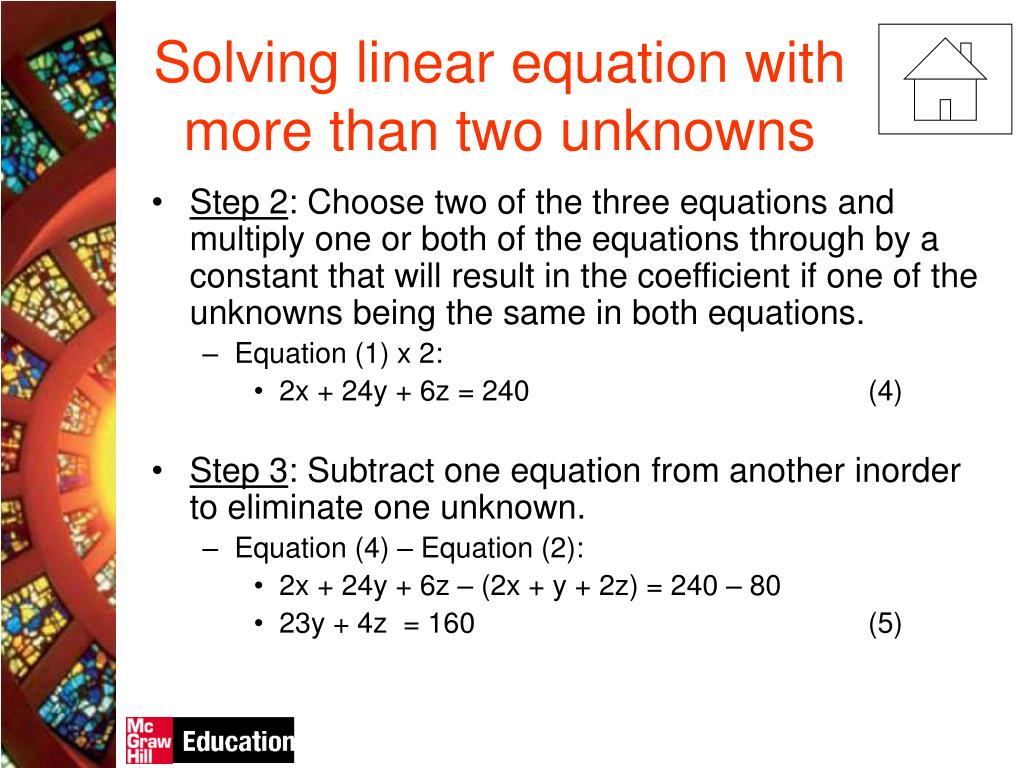 Solving linear equation with more than two unknowns

• Step 2: Choose two of the three equations and multiply one or both of the equations through by a constant that will result in the coefficient if one of the unknowns being the same in both equations.
– Equation (1) x 2:
• $2x + 24y + 6z = 240$ (4)

• Step 3: Subtract one equation from another inorder to eliminate one unknown.
– Equation (4) – Equation (2):
• $2x + 24y + 6z – (2x + y + 2z) = 240 – 80$
• $23y + 4z = 160$ (5)

Mc Graw Hill Education